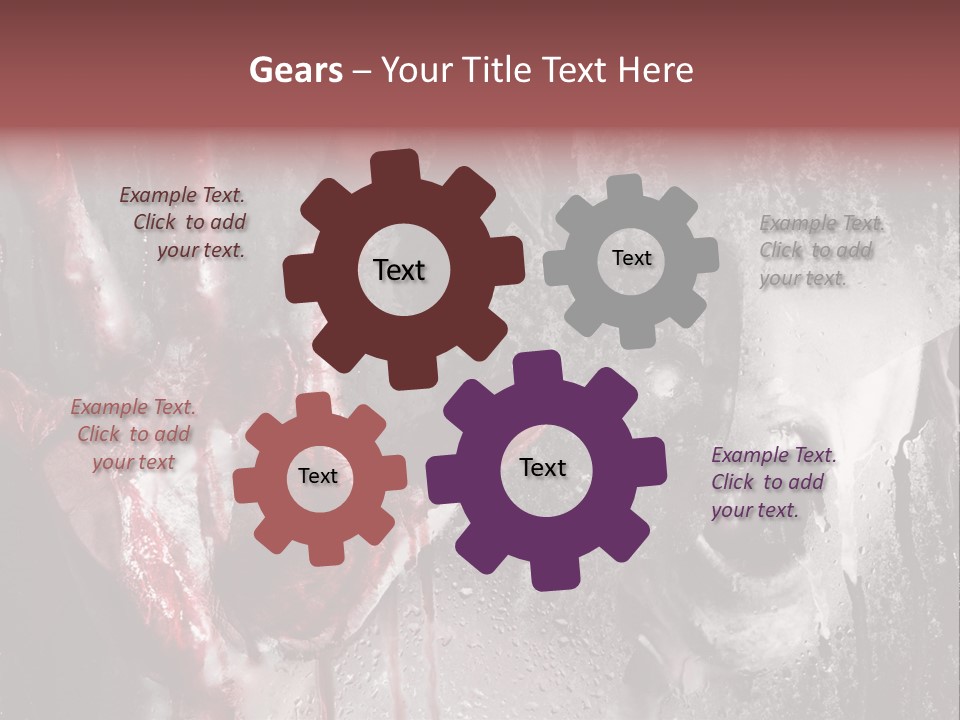 Gears – Your Title Text Here

Example Text. Click to add your text.

Text

Text

Example Text. Click to add your text.

Example Text. Click to add your text

Text

Text

Example Text. Click to add your text.